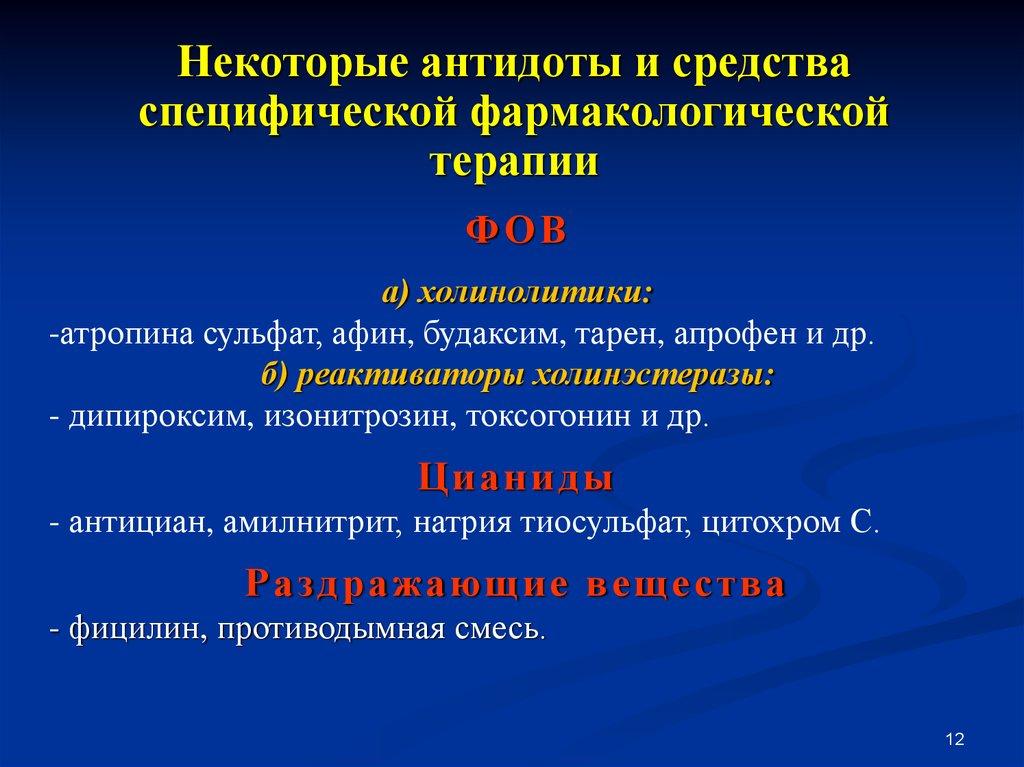 Некоторые антидоты и средства специфической фармакологической терапии

ФОВ

а) холинолитики:
-атропина сульфат, афин, будаксим, тарен, апрофен и др.
б) реактиваторы холинэстеразы:
- дипироксим, изонитрозин, токсогонин и др.

Цианиды
- антициан, амилнитрит, натрия тиосульфат, цитохром С.

Раздражающие вещества
- фицилин, противодымная смесь.

12